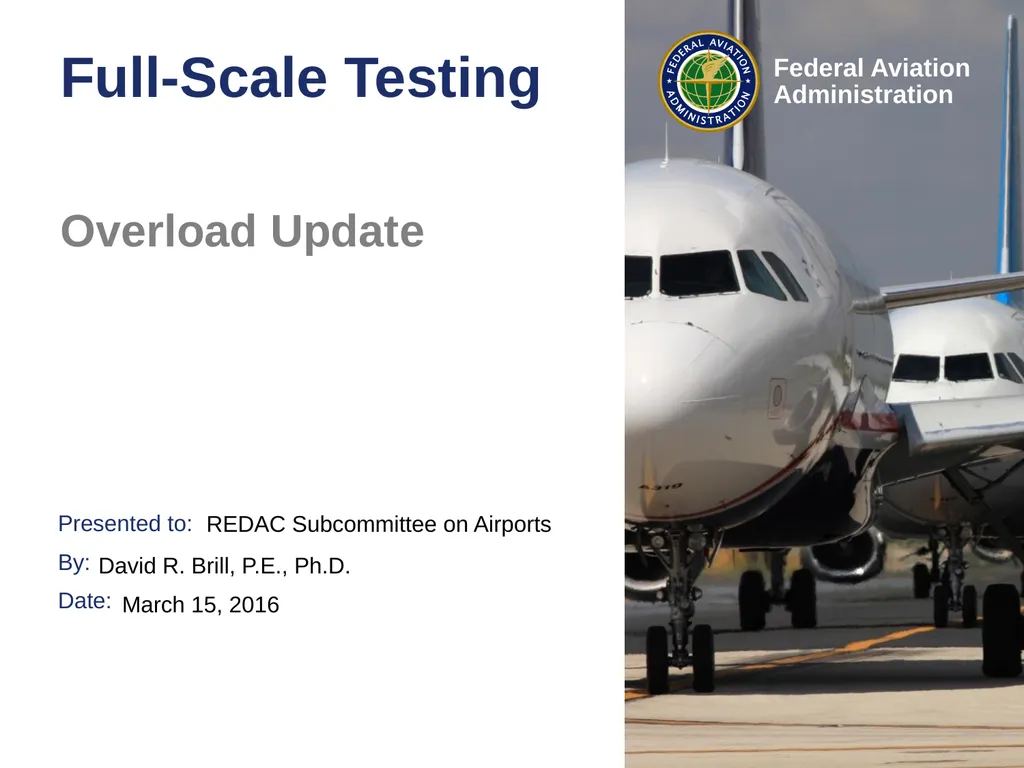 Full-Scale Testing

FEDERAL AVIATION ADMINISTRATION

Federal Aviation Administration

Overload Update

Presented to: REDAC Subcommittee on Airports

By: David R. Brill, P.E., Ph.D.

Date: March 15, 2016

A319